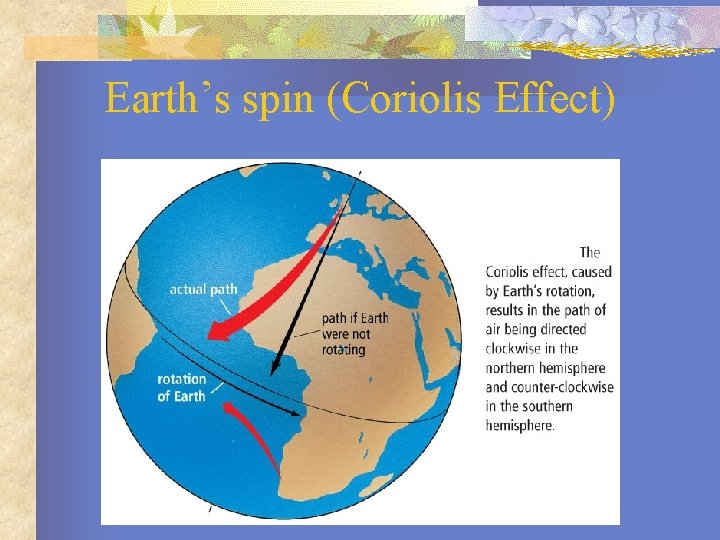 Earth's spin (Coriolis Effect)

actual path

path if Earth were not rotating

rotation of Earth

The Coriolis effect, caused by Earth's rotation, results in the path of air being directed clockwise in the northern hemisphere and counter-clockwise in the southern hemisphere.